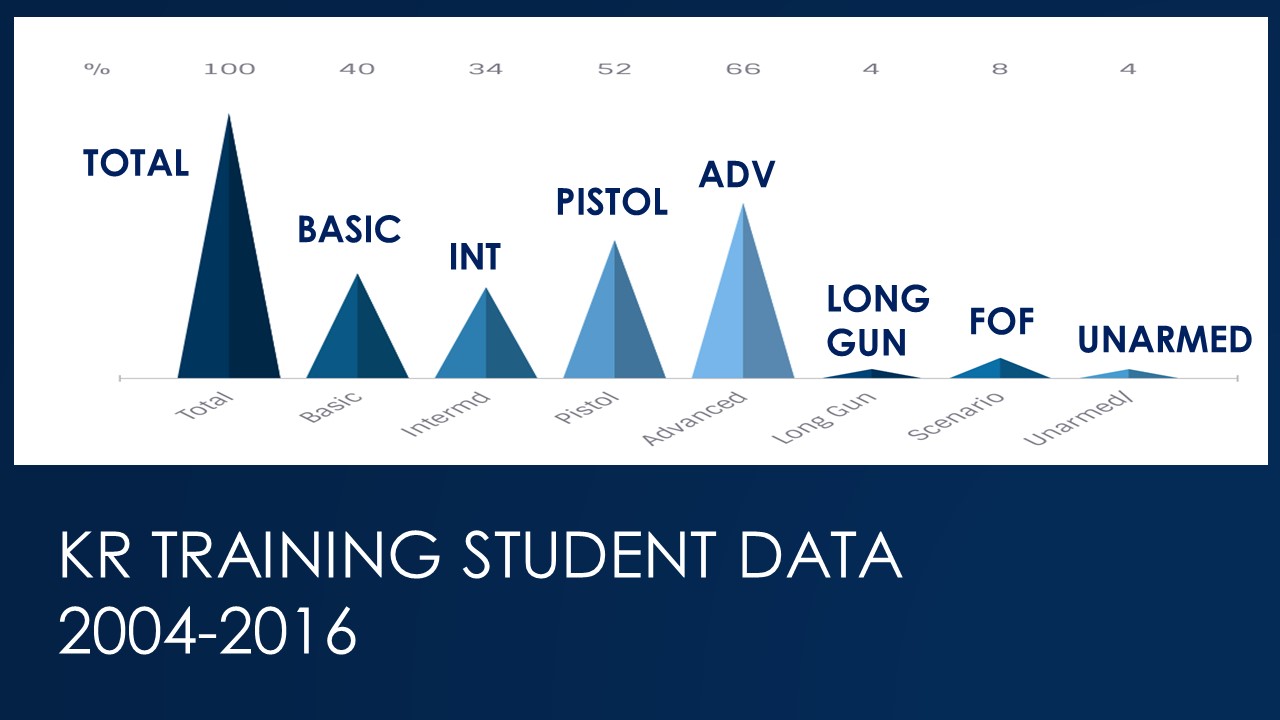 % 100 40 34 52 66 4 8 4

TOTAL

BASIC

INT

PISTOL

ADV

LONG GUN

FOF

UNARMED

Total Basic Intermd Pistol Advanced Long Gun Scenario Unarmed/

KR TRAINING STUDENT DATA 2004-2016